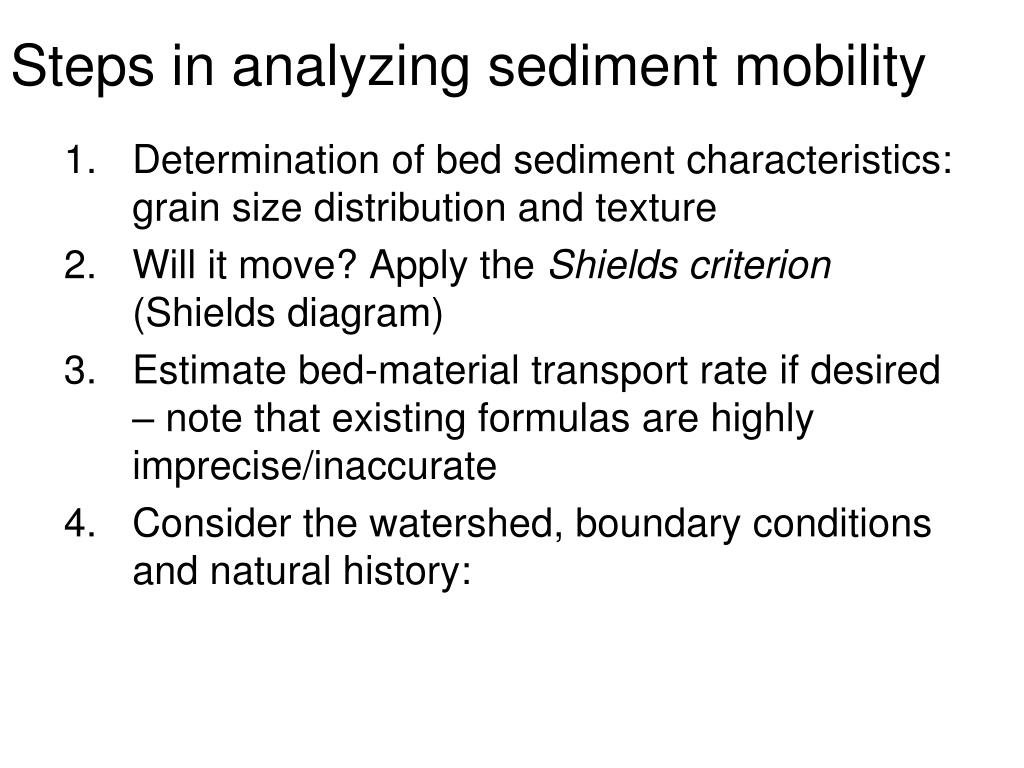 Steps in analyzing sediment mobility

1. Determination of bed sediment characteristics: grain size distribution and texture
2. Will it move? Apply the Shields criterion (Shields diagram)
3. Estimate bed-material transport rate if desired – note that existing formulas are highly imprecise/inaccurate
4. Consider the watershed, boundary conditions and natural history: